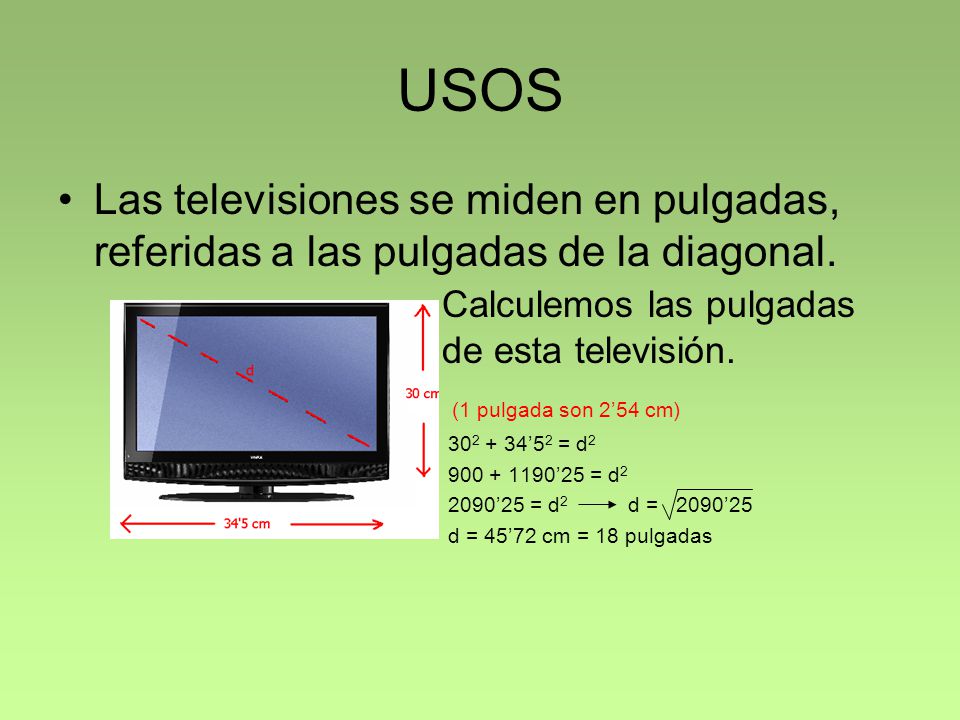 USOS

• Las televisiones se miden en pulgadas, referidas a las pulgadas de la diagonal.

d

30 cm

34'5 cm

Calculemos las pulgadas de esta televisión.

(1 pulgada son 2’54 cm)

$30^2 + 34’5^2 = d^2$

$900 + 1190’25 = d^2$

$2090’25 = d^2 \longrightarrow d = \sqrt{2090’25}$

d = 45’72 cm = 18 pulgadas